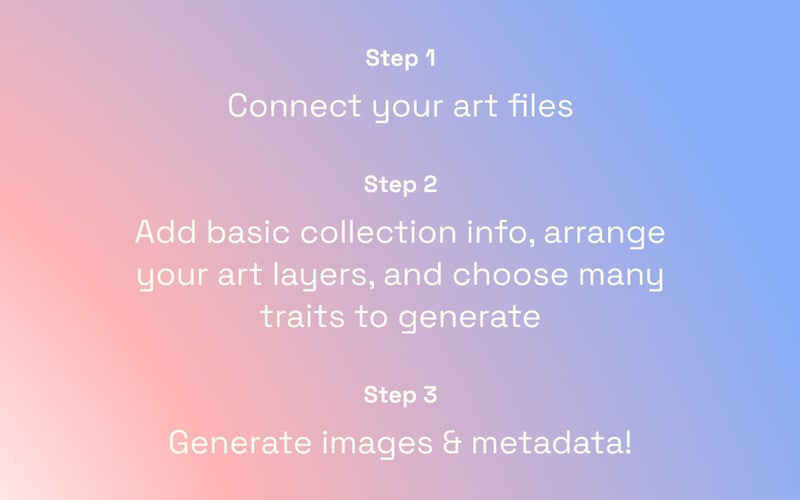 Step 1

Connect your art files

Step 2

Add basic collection info, arrange your art layers, and choose many traits to generate

Step 3

Generate images & metadata!